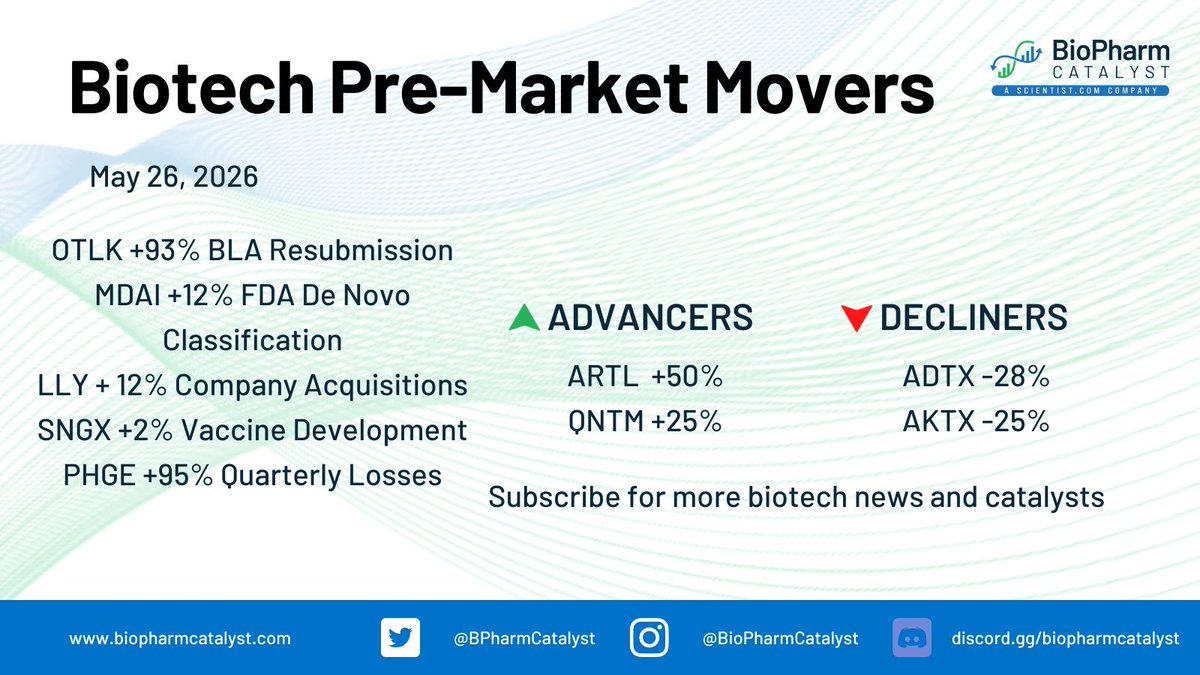 Biotech Pre-Market Movers

BioPharm CATALYST
A SCIENTIST.COM COMPANY

May 26, 2026

OTLK +93% BLA Resubmission
MDAI +12% FDA De Novo Classification
LLY + 12% Company Acquisitions
SNGX +2% Vaccine Development
PHGE +95% Quarterly Losses

ADVANCERS
ARTL +50%
QNTM +25%

DECLINERS
ADTX -28%
AKTX -25%

Subscribe for more biotech news and catalysts

www.biopharmcatalyst.com
@BPharmCatalyst
@BioPharmCatalyst
discord.gg/biopharmcatalyst